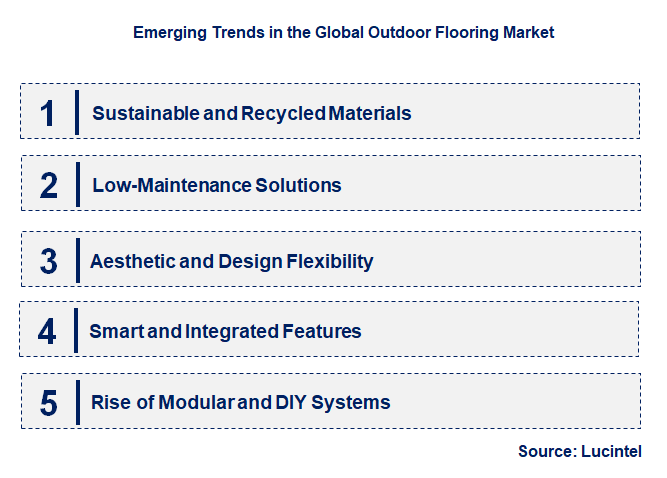 Emerging Trends in the Global Outdoor Flooring Market

1 Sustainable and Recycled Materials

2 Low-Maintenance Solutions

3 Aesthetic and Design Flexibility

4 Smart and Integrated Features

5 Rise of Modular and DIY Systems

Source: Lucintel